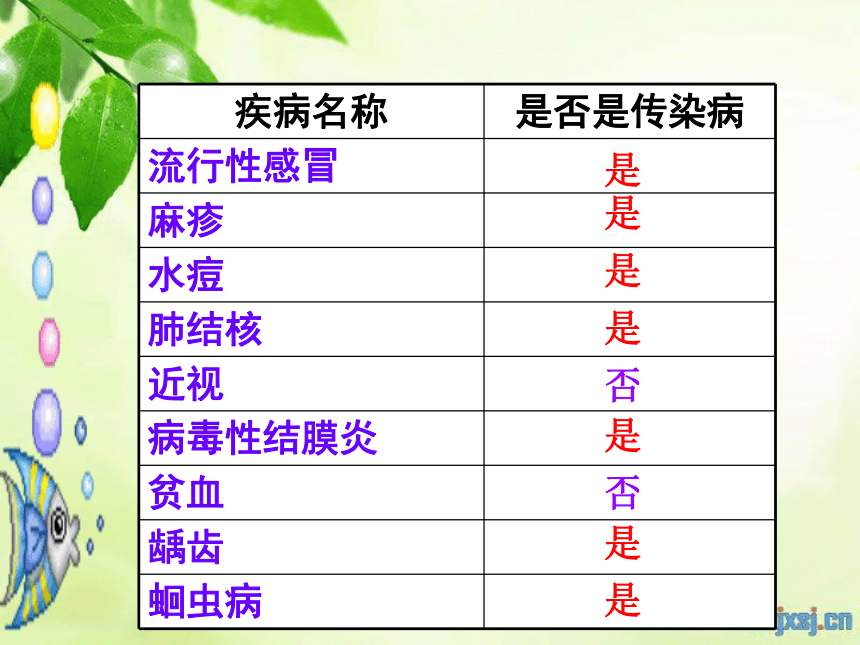 | 疾病名称 | 是否是传染病 |
|---|---|
| 流行性感冒 | 是 |
| 麻疹 | 是 |
| 水痘 | 是 |
| 肺结核 | 是 |
| 近视 | 否 |
| 病毒性结膜炎 | 是 |
| 贫血 | 否 |
| 龋齿 | 是 |
| 蛔虫病 | 是 |

jxsj.cn